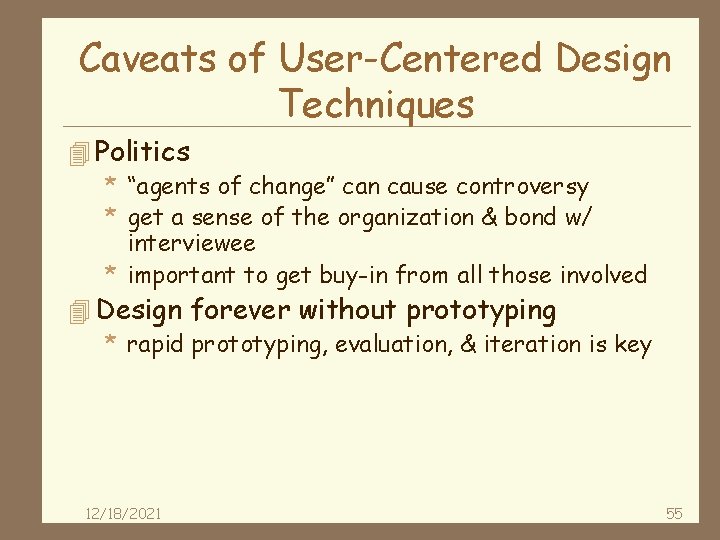 Caveats of User-Centered Design Techniques

Politics

* "agents of change" can cause controversy
* get a sense of the organization & bond w/ interviewee
* important to get buy-in from all those involved

Design forever without prototyping

* rapid prototyping, evaluation, & iteration is key

12/18/2021

55